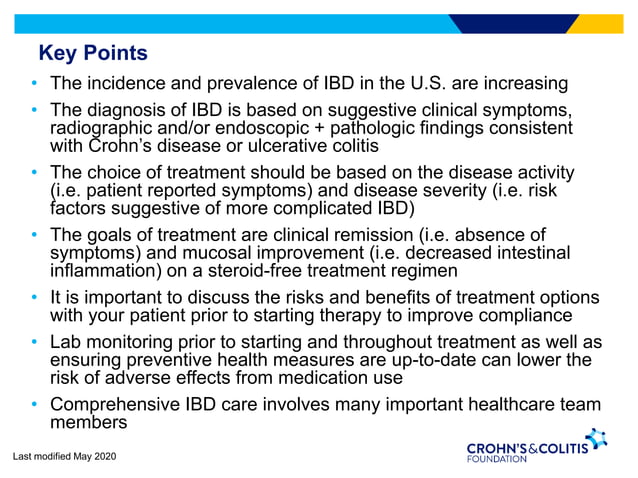 Key Points

• The incidence and prevalence of IBD in the U.S. are increasing

• The diagnosis of IBD is based on suggestive clinical symptoms, radiographic and/or endoscopic + pathologic findings consistent with Crohn's disease or ulcerative colitis

• The choice of treatment should be based on the disease activity (i.e. patient reported symptoms) and disease severity (i.e. risk factors suggestive of more complicated IBD)

• The goals of treatment are clinical remission (i.e. absence of symptoms) and mucosal improvement (i.e. decreased intestinal inflammation) on a steroid-free treatment regimen

• It is important to discuss the risks and benefits of treatment options with your patient prior to starting therapy to improve compliance

• Lab monitoring prior to starting and throughout treatment as well as ensuring preventive health measures are up-to-date can lower the risk of adverse effects from medication use

• Comprehensive IBD care involves many important healthcare team members

Last modified May 2020

CROHN'S & COLITIS FOUNDATION